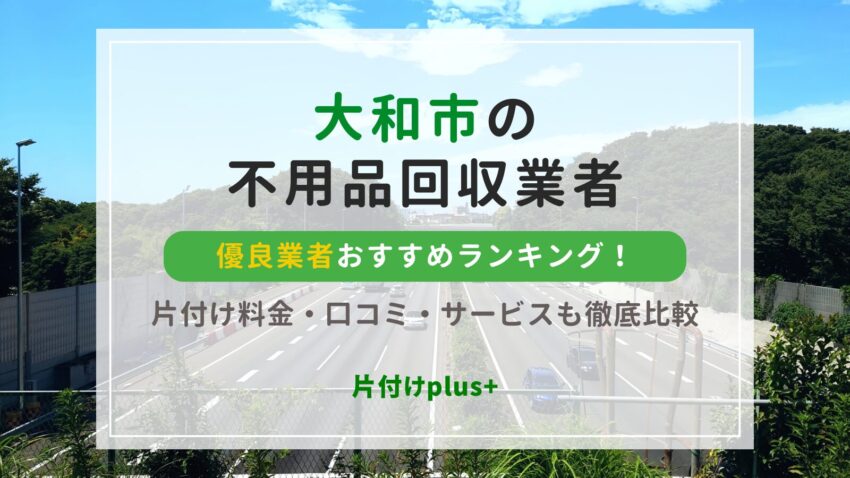 大和市の
不用品回収業者

優良業者おすすめランキング！

片付け料金・口コミ・サービスも徹底比較

片付けplus+